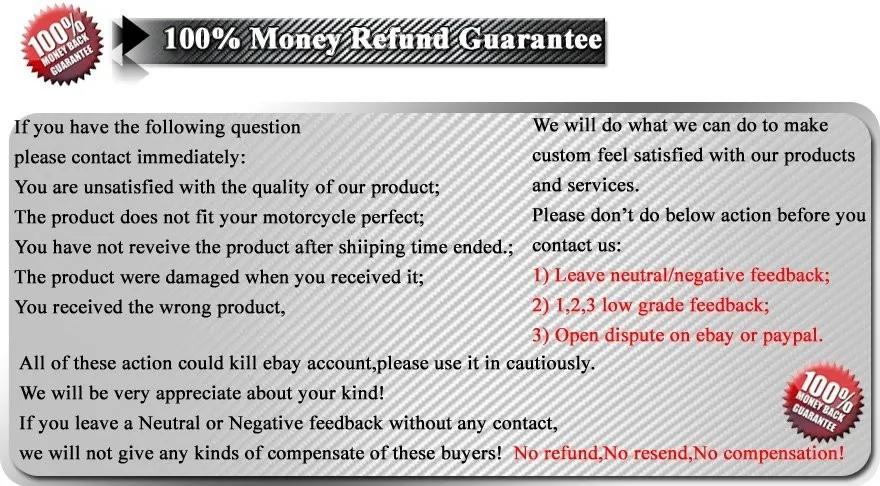 100% MONEY BACK GUARANTEE

100% Money Refund Guarantee

If you have the following question please contact immediately:
You are unsatisfied with the quality of our product;
The product does not fit your motorcycle perfect;
You have not reveive the product after shiiping time ended.;
The product were damaged when you received it;
You received the wrong product,

We will do what we can do to make custom feel satisfied with our products and services.
Please don't do below action before you contact us:
1) Leave neutral/negative feedback;
2) 1,2,3 low grade feedback;
3) Open dispute on ebay or paypal.

All of these action could kill ebay account,please use it in cautiously.
We will be very appreciate about your kind!
If you leave a Neutral or Negative feedback without any contact,
we will not give any kinds of compensate of these buyers! No refund,No resend,No compensation!

100% MONEY BACK GUARANTEE